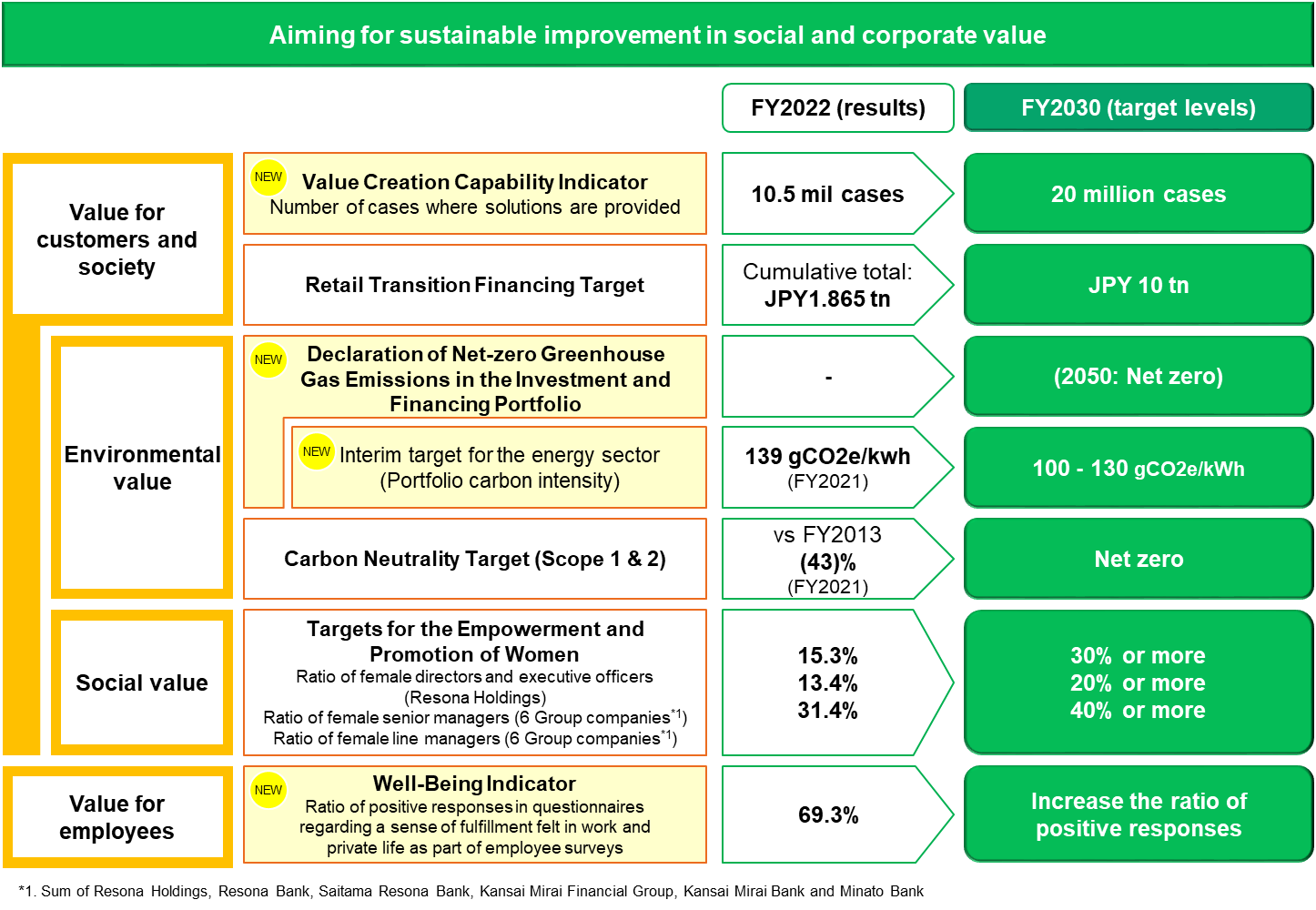 Aiming for sustainable improvement in social and corporate value

FY2022 (results)

FY2030 (target levels)

Value for customers and society

NEW Value Creation Capability Indicator
Number of cases where solutions are provided

10.5 mil cases

20 million cases

Retail Transition Financing Target

Cumulative total: JPY1.865 tn

JPY 10 tn

Environmental value

NEW Declaration of Net-zero Greenhouse Gas Emissions in the Investment and Financing Portfolio

-

(2050: Net zero)

NEW Interim target for the energy sector (Portfolio carbon intensity)

139 gCO2e/kwh (FY2021)

100 - 130 gCO2e/kWh

Carbon Neutrality Target (Scope 1 & 2)

vs FY2013 (43)% (FY2021)

Net zero

Social value

Targets for the Empowerment and Promotion of Women
Ratio of female directors and executive officers (Resona Holdings)
Ratio of female senior managers (6 Group companies$^{*1}$)
Ratio of female line managers (6 Group companies$^{*1}$)

15.3%
13.4%
31.4%

30% or more
20% or more
40% or more

Value for employees

NEW Well-Being Indicator
Ratio of positive responses in questionnaires regarding a sense of fulfillment felt in work and private life as part of employee surveys

69.3%

Increase the ratio of positive responses

*1. Sum of Resona Holdings, Resona Bank, Saitama Resona Bank, Kansai Mirai Financial Group, Kansai Mirai Bank and Minato Bank